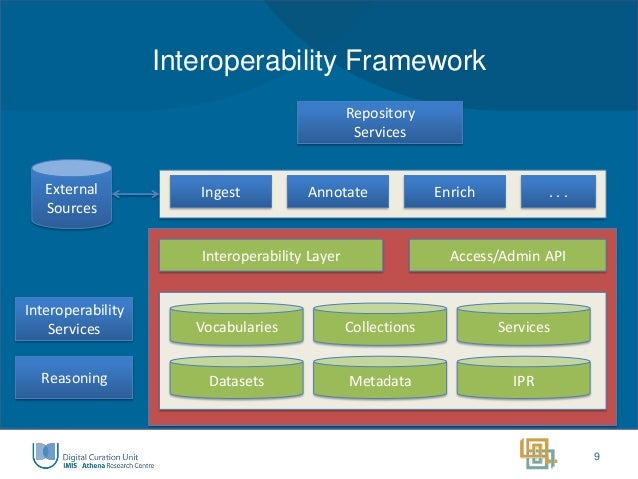 Interoperability Framework

Repository Services

External Sources

Ingest

Annotate

Enrich

. . .

Interoperability Layer

Access/Admin API

Interoperability Services

Reasoning

Vocabularies

Collections

Services

Datasets

Metadata

IPR

Digital Curation Unit
IMIS Athena Research Centre

9